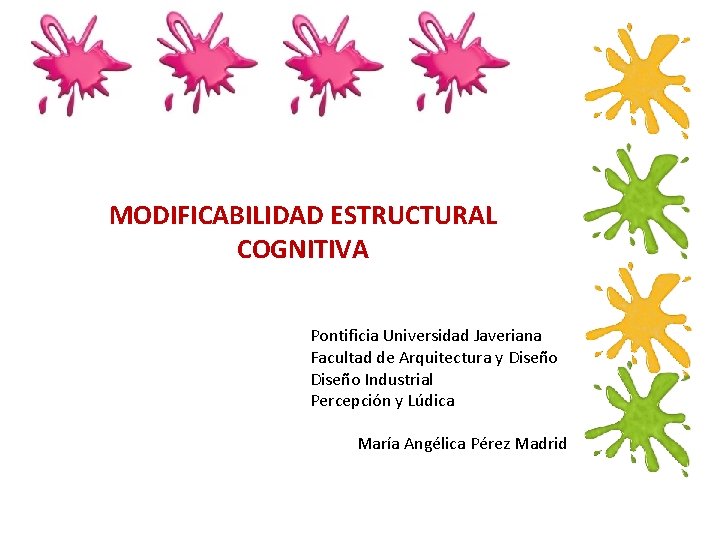 MODIFICABILIDAD ESTRUCTURAL COGNITIVA

Pontificia Universidad Javeriana
Facultad de Arquitectura y Diseño
Diseño Industrial
Percepción y Lúdica

María Angélica Pérez Madrid